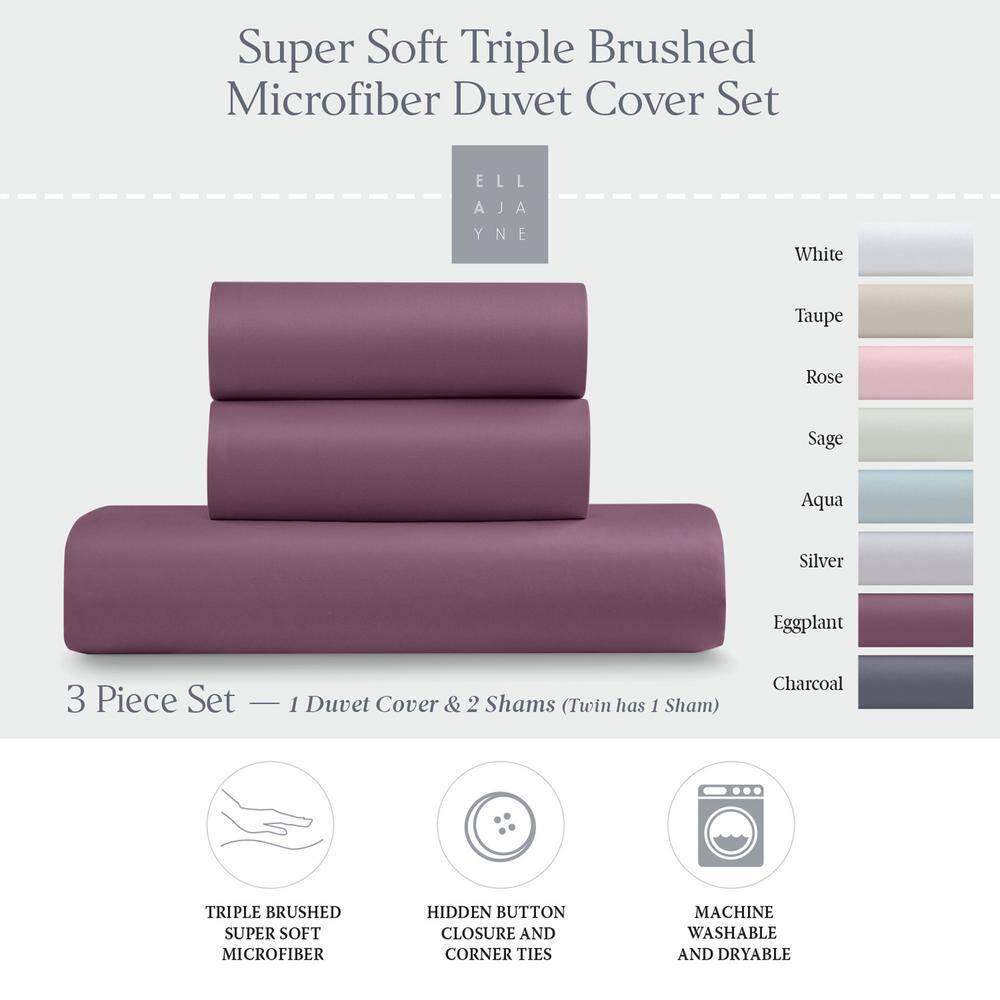 Super Soft Triple Brushed Microfiber Duvet Cover Set

ELL
AJA
YNE

White
Taupe
Rose
Sage
Aqua
Silver
Eggplant
Charcoal

3 Piece Set — 1 Duvet Cover & 2 Shams (Twin has 1 Sham)

TRIPLE BRUSHED SUPER SOFT MICROFIBER

HIDDEN BUTTON CLOSURE AND CORNER TIES

MACHINE WASHABLE AND DRYABLE